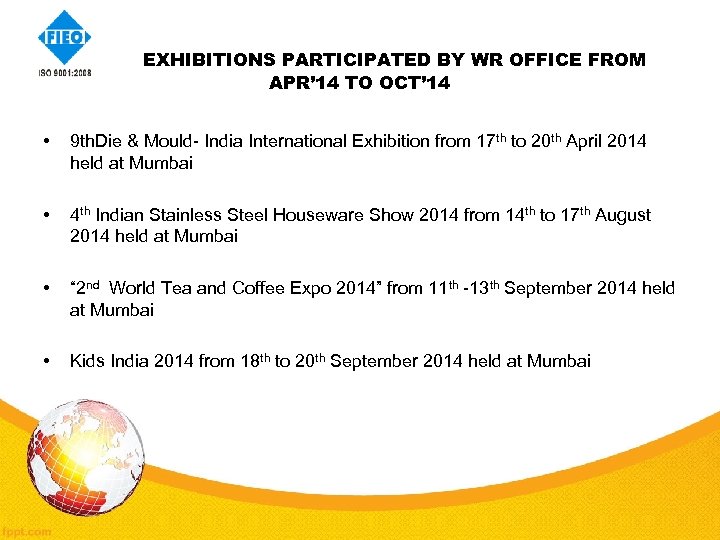 FIEO
ISO 9001:2008

EXHIBITIONS PARTICIPATED BY WR OFFICE FROM APR'14 TO OCT'14

• 9thDie & Mould- India International Exhibition from 17$^{th}$ to 20$^{th}$ April 2014 held at Mumbai

• 4$^{th}$ Indian Stainless Steel Houseware Show 2014 from 14$^{th}$ to 17$^{th}$ August 2014 held at Mumbai

• "2$^{nd}$ World Tea and Coffee Expo 2014" from 11$^{th}$ -13$^{th}$ September 2014 held at Mumbai

• Kids India 2014 from 18$^{th}$ to 20$^{th}$ September 2014 held at Mumbai

fppt.com